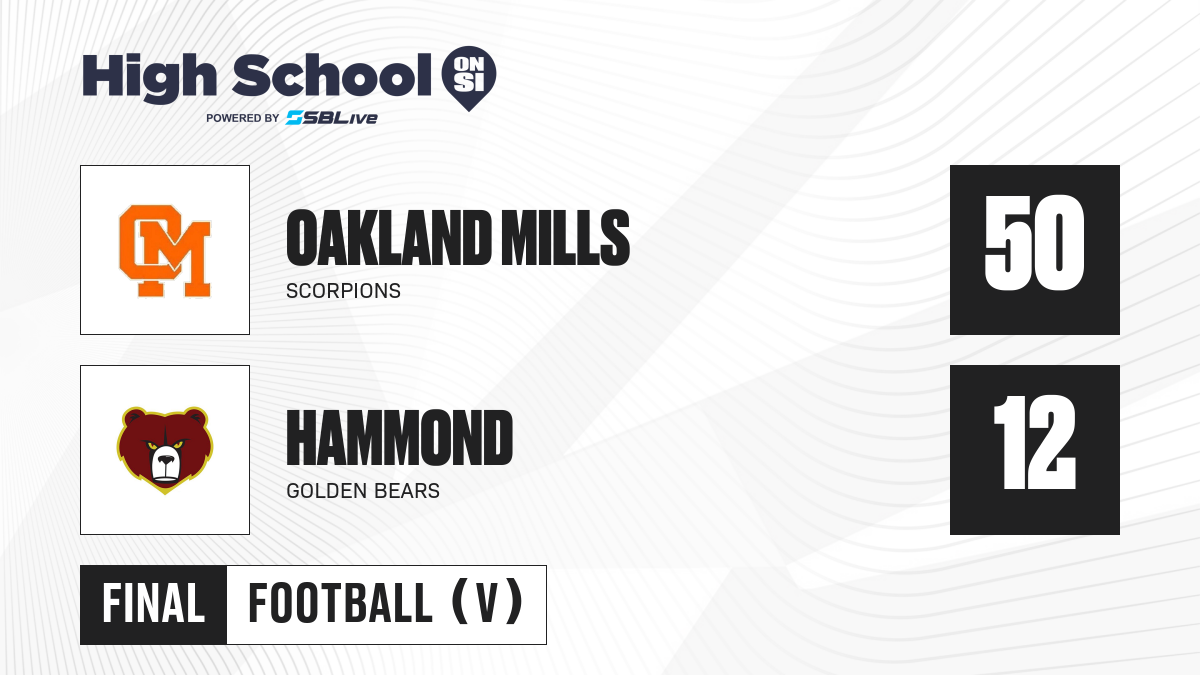 High School ON SI
POWERED BY SBLive

OM

OAKLAND MILLS
SCORPIONS

50

HAMMOND
GOLDEN BEARS

12

FINAL FOOTBALL (V)